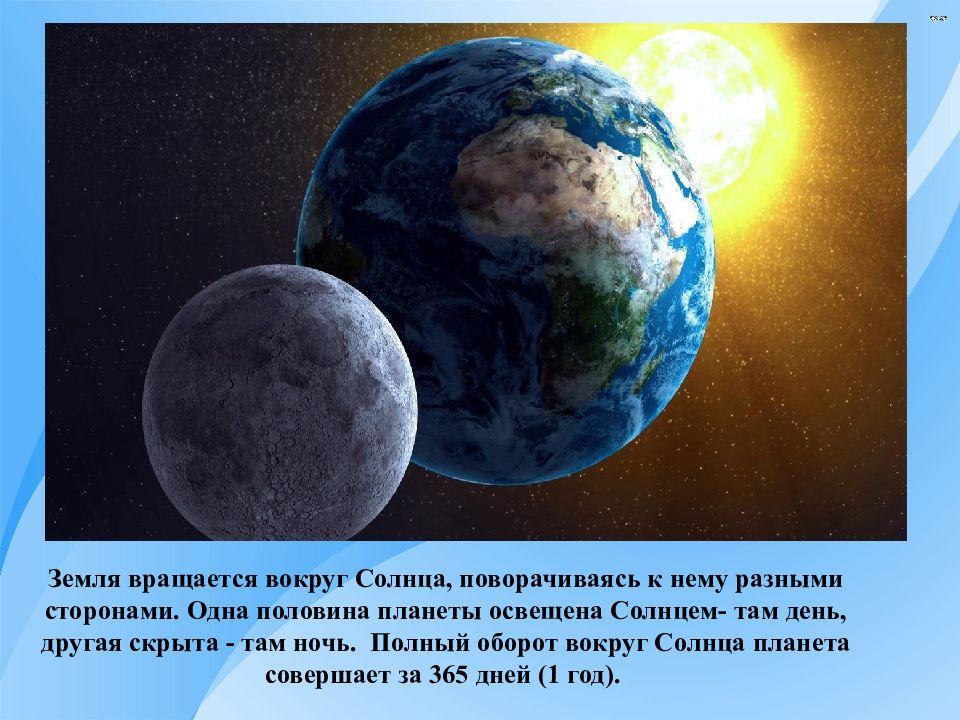 Земля вращается вокруг Солнца, поворачиваясь к нему разными сторонами. Одна половина планеты освещена Солнцем- там день, другая скрыта - там ночь.  Полный оборот вокруг Солнца планета совершает за 365 дней (1 год).